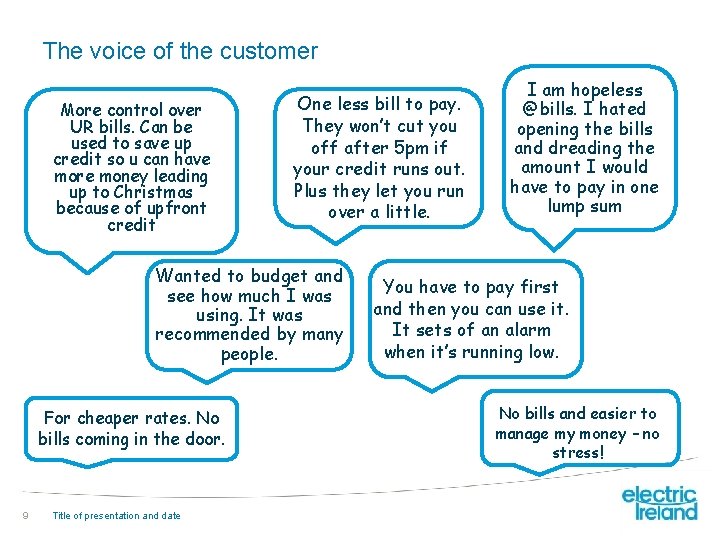 The voice of the customer

More control over UR bills. Can be used to save up credit so u can have more money leading up to Christmas because of upfront credit

One less bill to pay. They won't cut you off after 5pm if your credit runs out. Plus they let you run over a little.

I am hopeless @bills. I hated opening the bills and dreading the amount I would have to pay in one lump sum

Wanted to budget and see how much I was using. It was recommended by many people.

You have to pay first and then you can use it. It sets of an alarm when it's running low.

For cheaper rates. No bills coming in the door.

No bills and easier to manage my money – no stress!

9 Title of presentation and date

electric Ireland